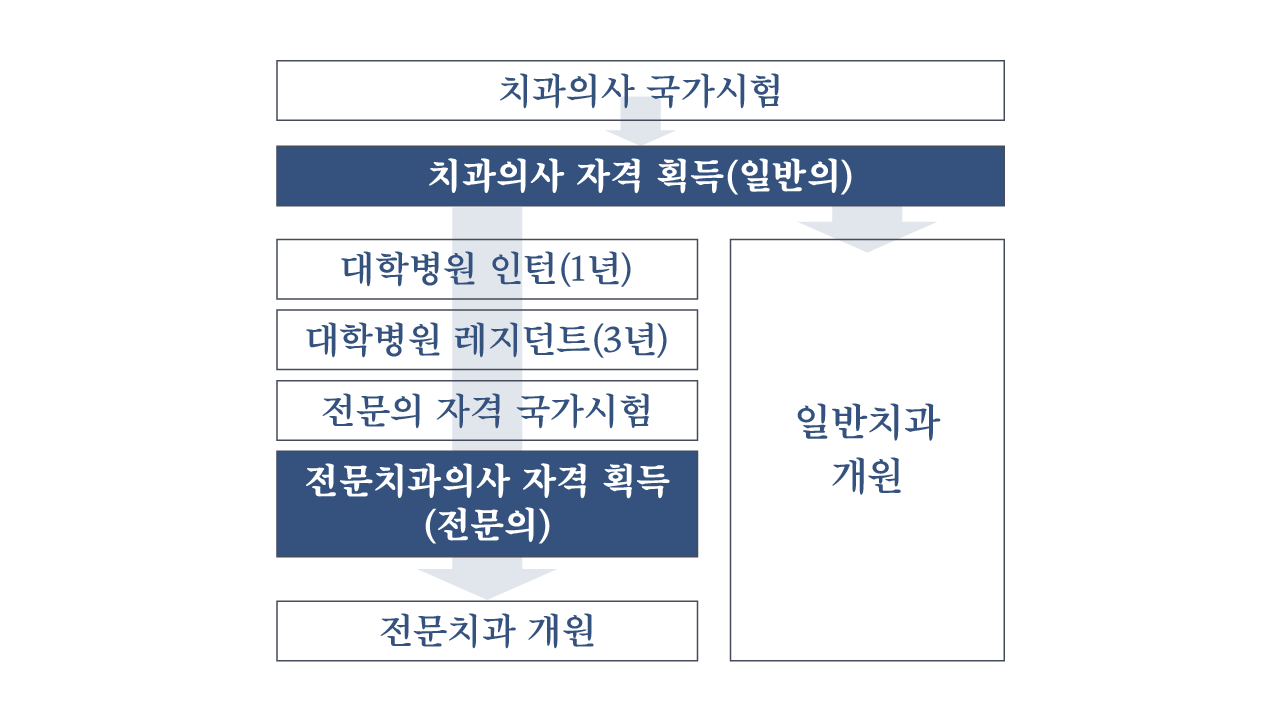 치과의사 국가시험

치과의사 자격 획득(일반의)

대학병원 인턴(1년)

대학병원 레지던트(3년)

전문의 자격 국가시험

전문치과의사 자격 획득 (전문의)

전문치과 개원

일반치과 개원